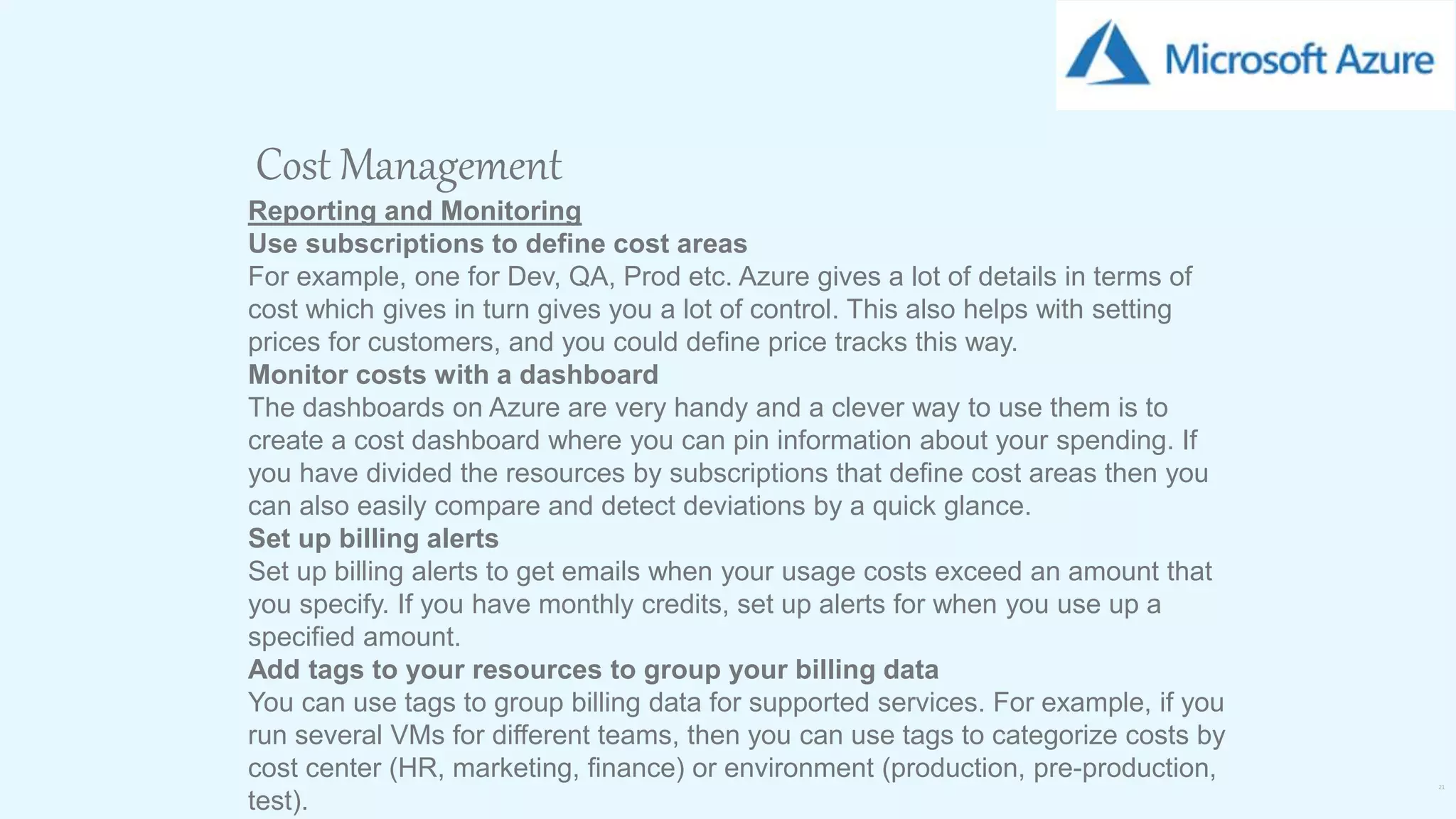 Microsoft Azure

Cost Management

Reporting and Monitoring

Use subscriptions to define cost areas

For example, one for Dev, QA, Prod etc. Azure gives a lot of details in terms of cost which gives in turn gives you a lot of control. This also helps with setting prices for customers, and you could define price tracks this way.

Monitor costs with a dashboard

The dashboards on Azure are very handy and a clever way to use them is to create a cost dashboard where you can pin information about your spending. If you have divided the resources by subscriptions that define cost areas then you can also easily compare and detect deviations by a quick glance.

Set up billing alerts

Set up billing alerts to get emails when your usage costs exceed an amount that you specify. If you have monthly credits, set up alerts for when you use up a specified amount.

Add tags to your resources to group your billing data

You can use tags to group billing data for supported services. For example, if you run several VMs for different teams, then you can use tags to categorize costs by cost center (HR, marketing, finance) or environment (production, pre-production, test).

21